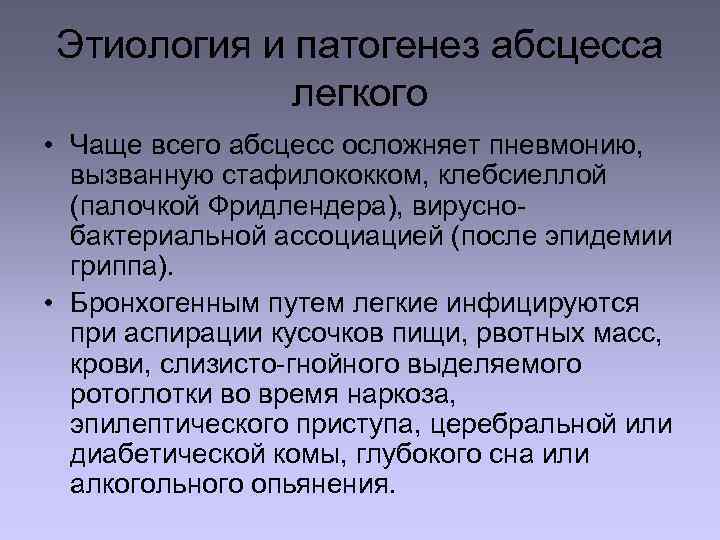 Этиология и патогенез абсцесса легкого

• Чаще всего абсцесс осложняет пневмонию, вызванную стафилококком, клебсиеллой (палочкой Фридлендера), вирусно-бактериальной ассоциацией (после эпидемии гриппа).

• Бронхогенным путем легкие инфицируются при аспирации кусочков пищи, рвотных масс, крови, слизисто-гнойного выделяемого ротоглотки во время наркоза, эпилептического приступа, церебральной или диабетической комы, глубокого сна или алкогольного опьянения.